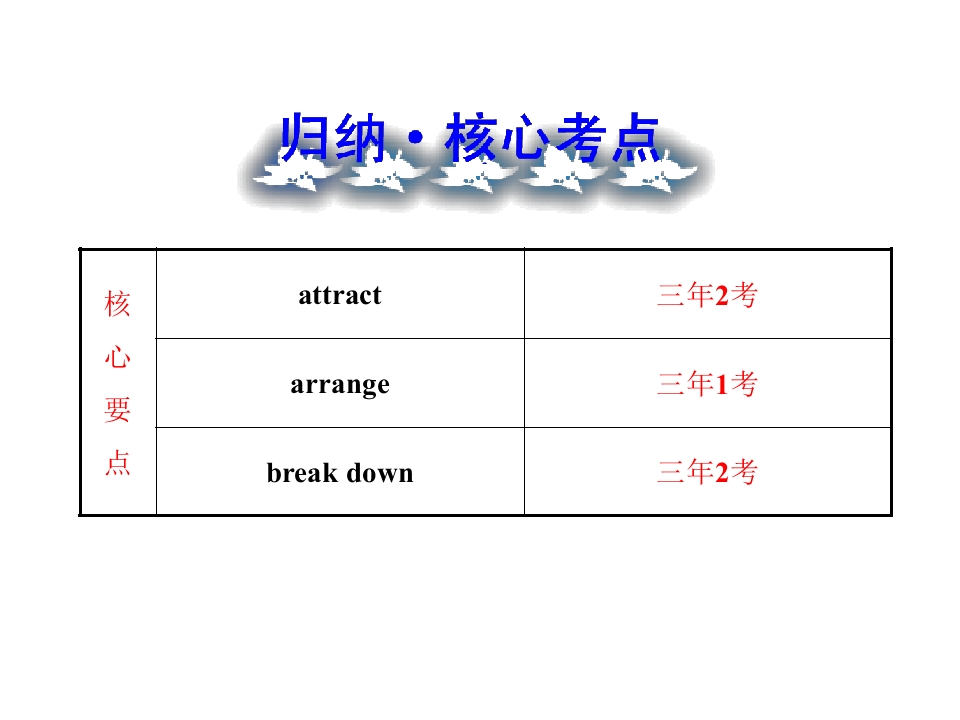 归纳·核心考点

| 核心要点 | attract | 三年2考 |
|---|---|---|
| | arrange | 三年1考 |
| | break down | 三年2考 |